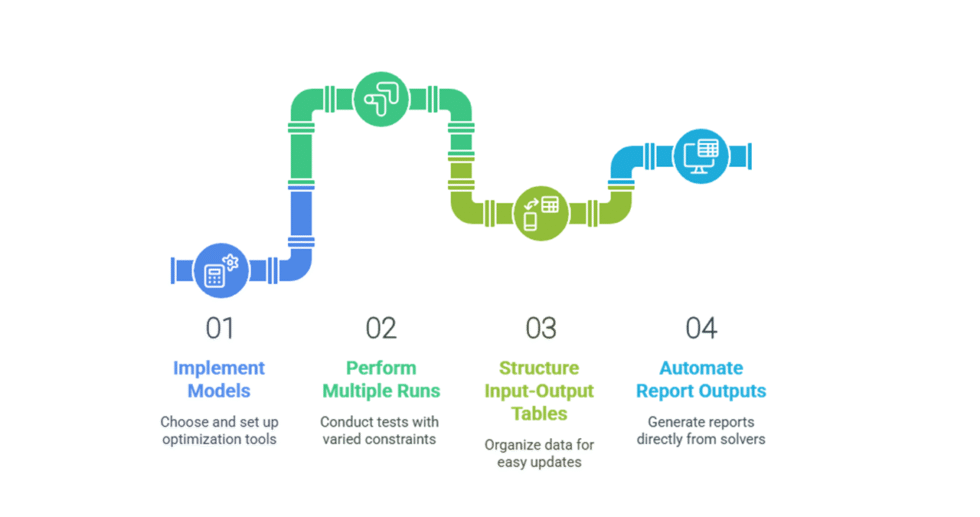 01

Implement Models

Choose and set up optimization tools

02

Perform Multiple Runs

Conduct tests with varied constraints

03

Structure Input-Output Tables

Organize data for easy updates

04

Automate Report Outputs

Generate reports directly from solvers